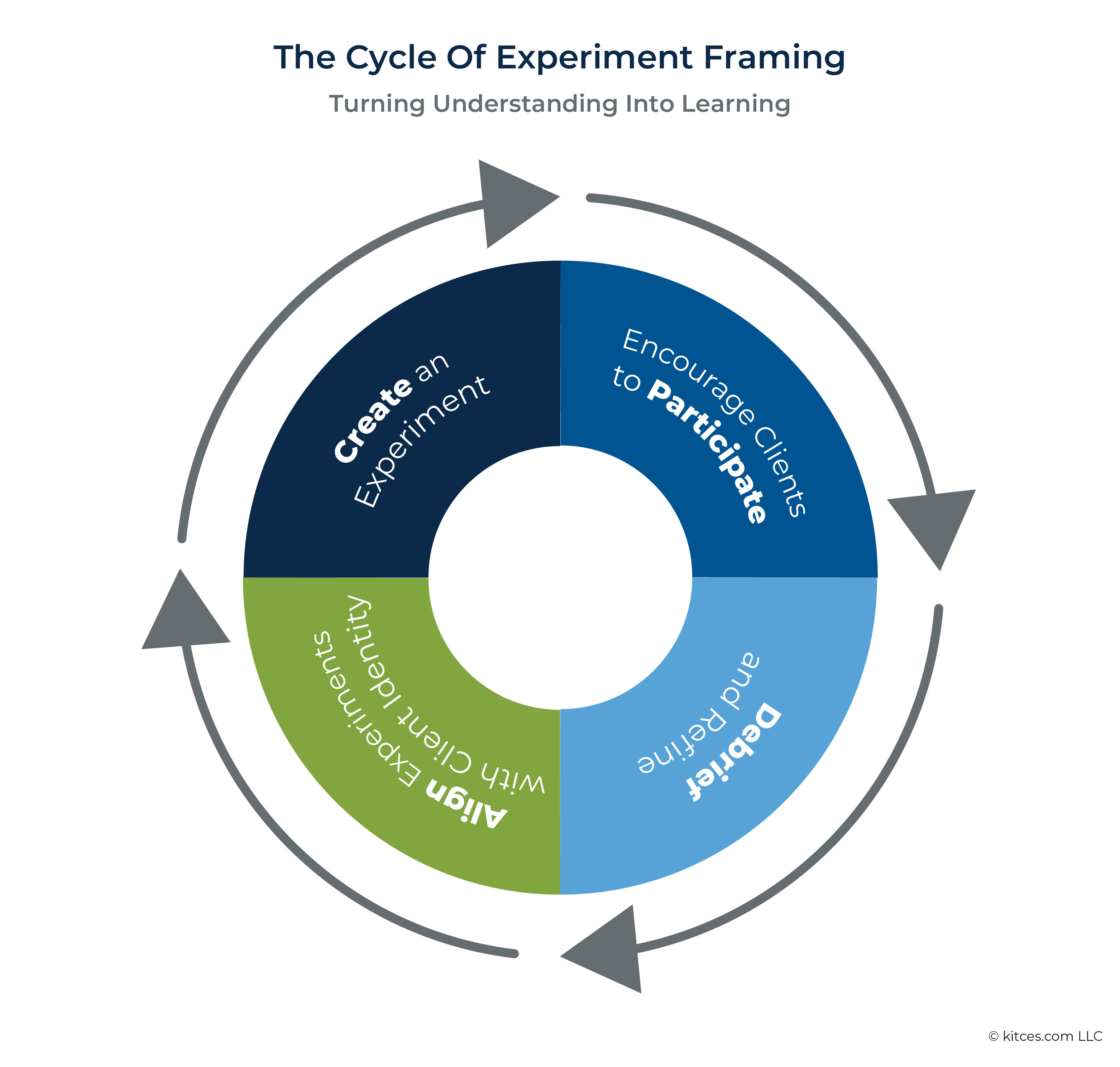 The Cycle Of Experiment Framing

Turning Understanding Into Learning

Create an Experiment

Encourage Clients to Participate

Debrief and Refine

Align Experiments with Client Identity

© kitces.com LLC